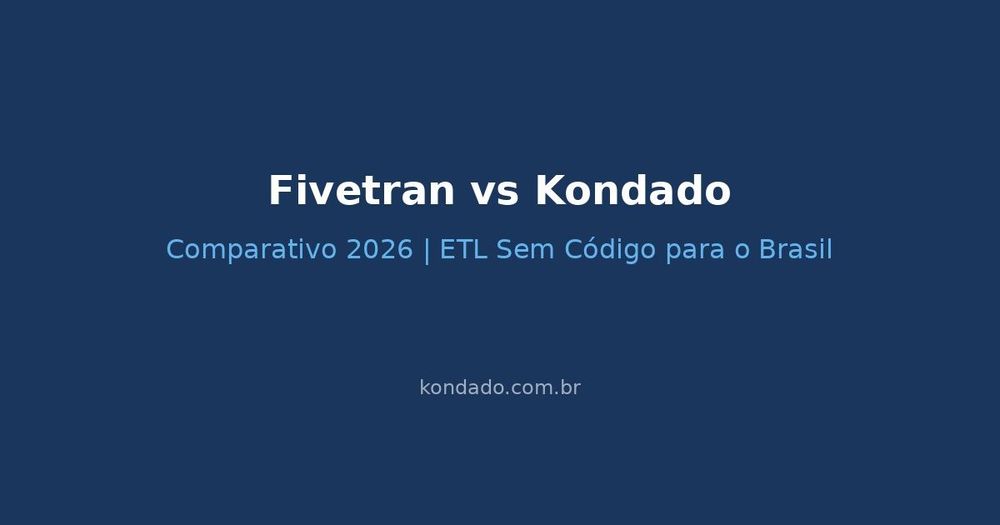 Fivetran vs Kondado

Comparativo 2026 | ETL Sem Código para o Brasil

kondado.com.br